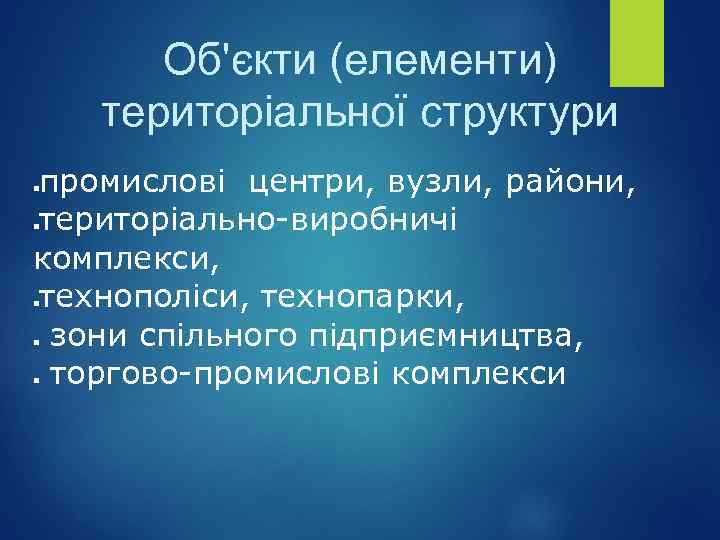 Об'єкти (елементи) територіальної структури

.промислові центри, вузли, райони,
.територіально-виробничі комплекси,
.технополіси, технопарки,
. зони спільного підприємництва,
. торгово-промислові комплекси